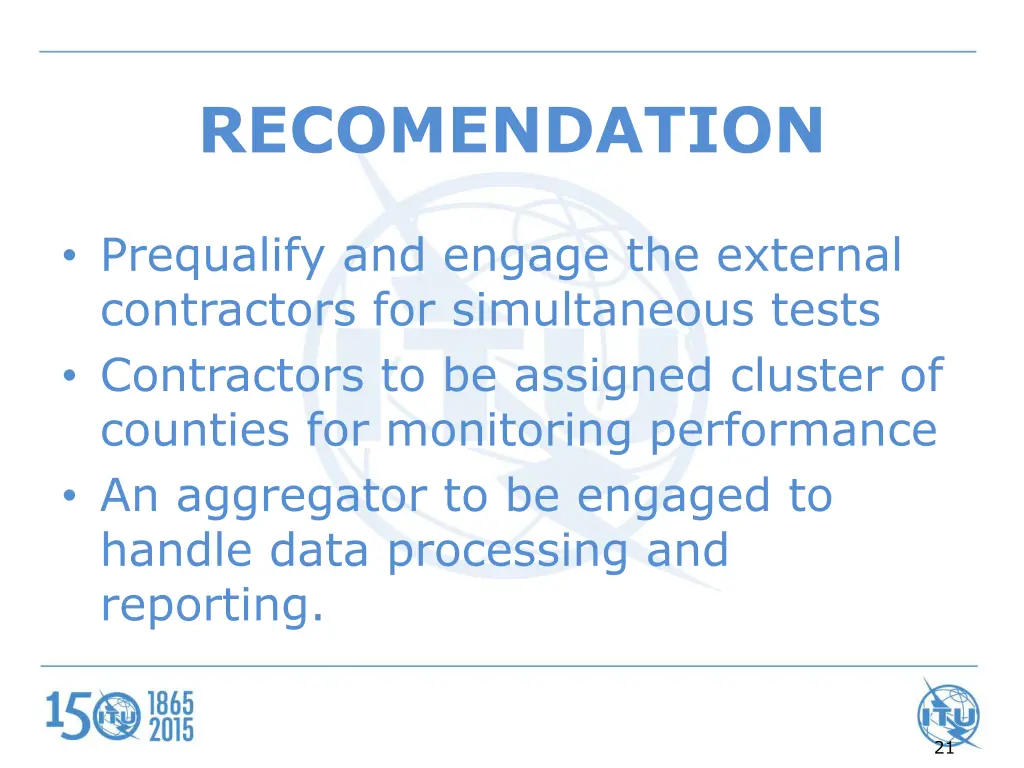 RECOMENDATION

• Prequalify and engage the external contractors for simultaneous tests
• Contractors to be assigned cluster of counties for monitoring performance
• An aggregator to be engaged to handle data processing and reporting.

150 ITU 1865 2015

ITU

21